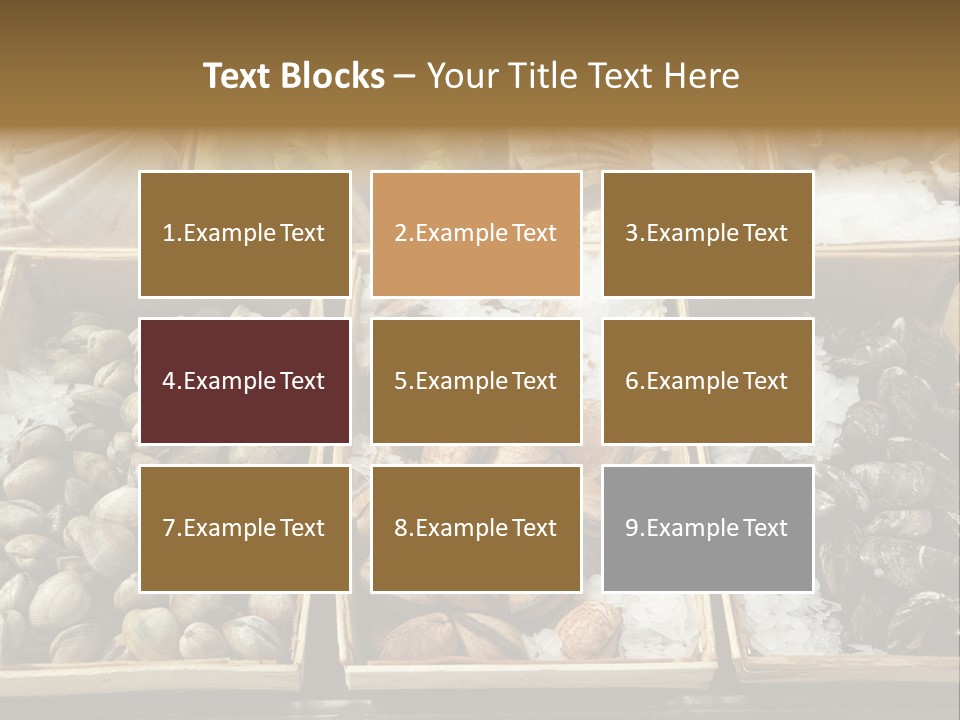 Text Blocks – Your Title Text Here

1.Example Text

2.Example Text

3.Example Text

4.Example Text

5.Example Text

6.Example Text

7.Example Text

8.Example Text

9.Example Text